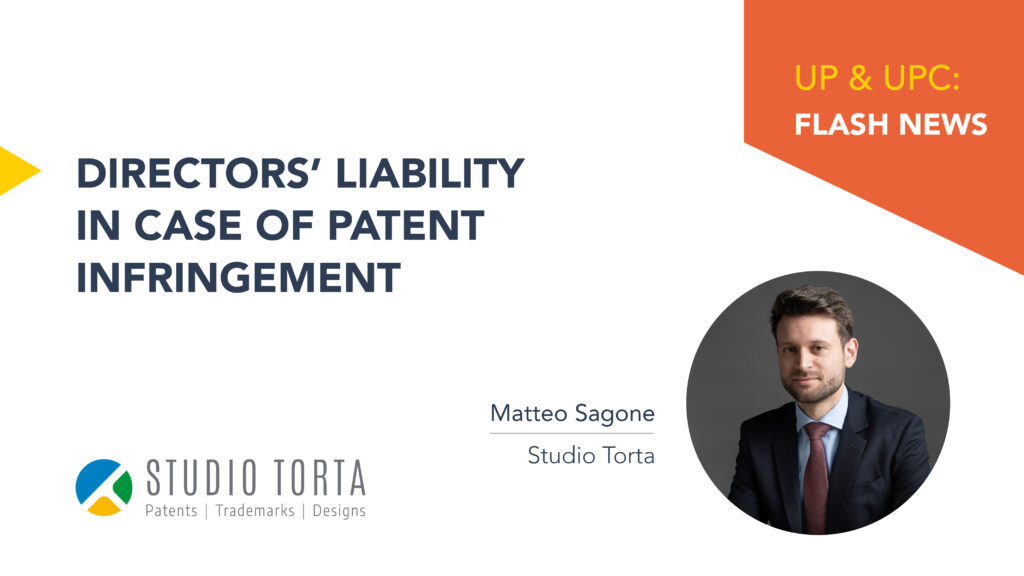 UP & UPC:
FLASH NEWS

DIRECTORS' LIABILITY IN CASE OF PATENT INFRINGEMENT

Matteo Sagone

Studio Torta

STUDIO TORTA
Patents | Trademarks | Designs